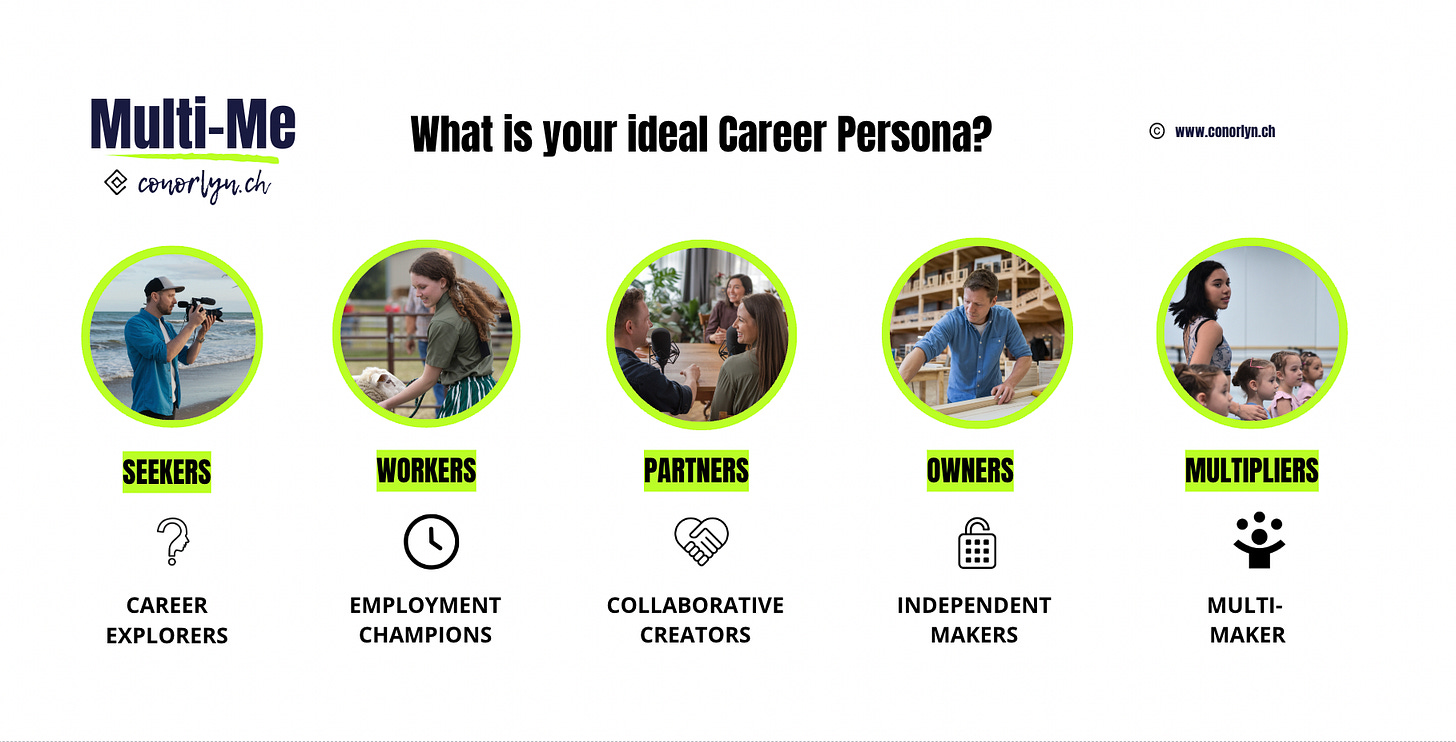 Multi-Me

conorlyn.ch

What is your ideal Career Persona?

© www.conorlyn.ch

SEEKERS

CAREER EXPLORERS

WORKERS

EMPLOYMENT CHAMPIONS

PARTNERS

COLLABORATIVE CREATORS

OWNERS

INDEPENDENT MAKERS

MULTIPLIERS

MULTI-MAKER